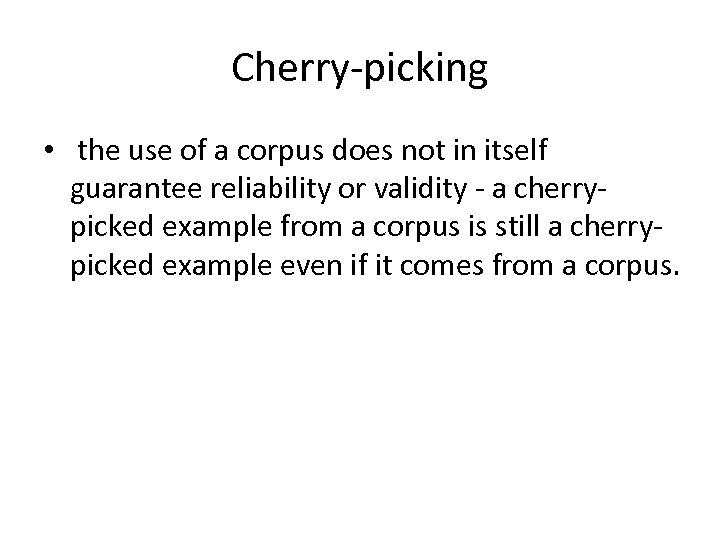 Cherry-picking

• the use of a corpus does not in itself guarantee reliability or validity - a cherry-picked example from a corpus is still a cherry-picked example even if it comes from a corpus.